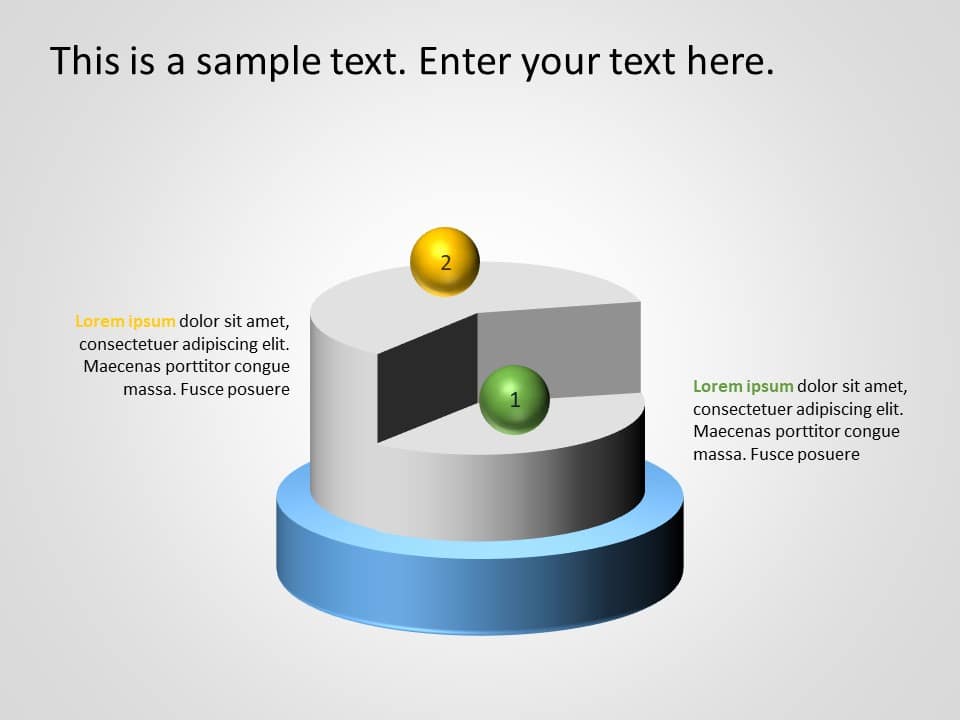 This is a sample text. Enter your text here.

2

Lorem ipsum dolor sit amet, consectetuer adipiscing elit. Maecenas porttitor congue massa. Fusce posuere

1

Lorem ipsum dolor sit amet, consectetuer adipiscing elit. Maecenas porttitor congue massa. Fusce posuere